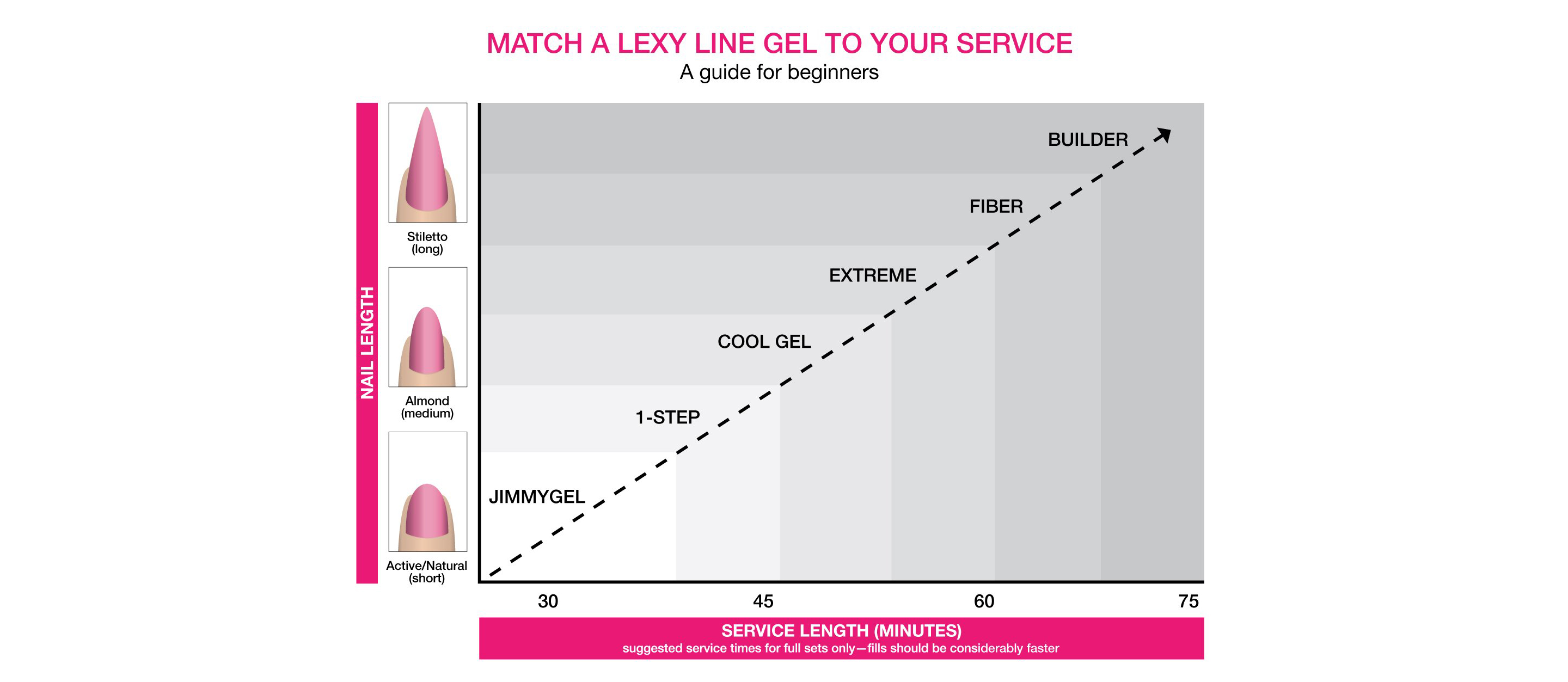 MATCH A LEXY LINE GEL TO YOUR SERVICE
A guide for beginners

NAIL LENGTH

Stiletto (long)

Almond (medium)

Active/Natural (short)

BUILDER
FIBER
EXTREME
COOL GEL
1-STEP
JIMMYGEL

30
45
60
75

SERVICE LENGTH (MINUTES)
suggested service times for full sets only—fills should be considerably faster